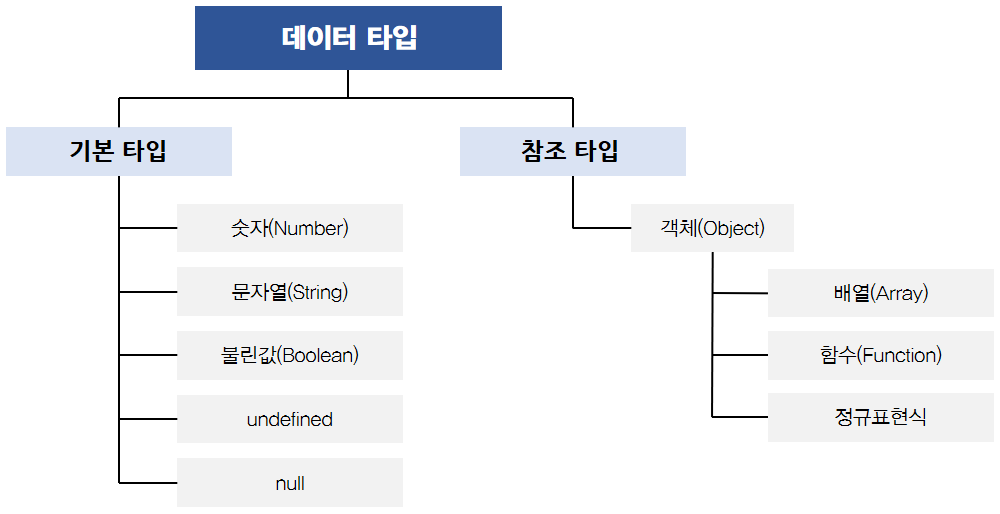 데이터 타입

기본 타입

숫자(Number)

문자열(String)

불린값(Boolean)

undefined

null

참조 타입

객체(Object)

배열(Array)

함수(Function)

정규표현식